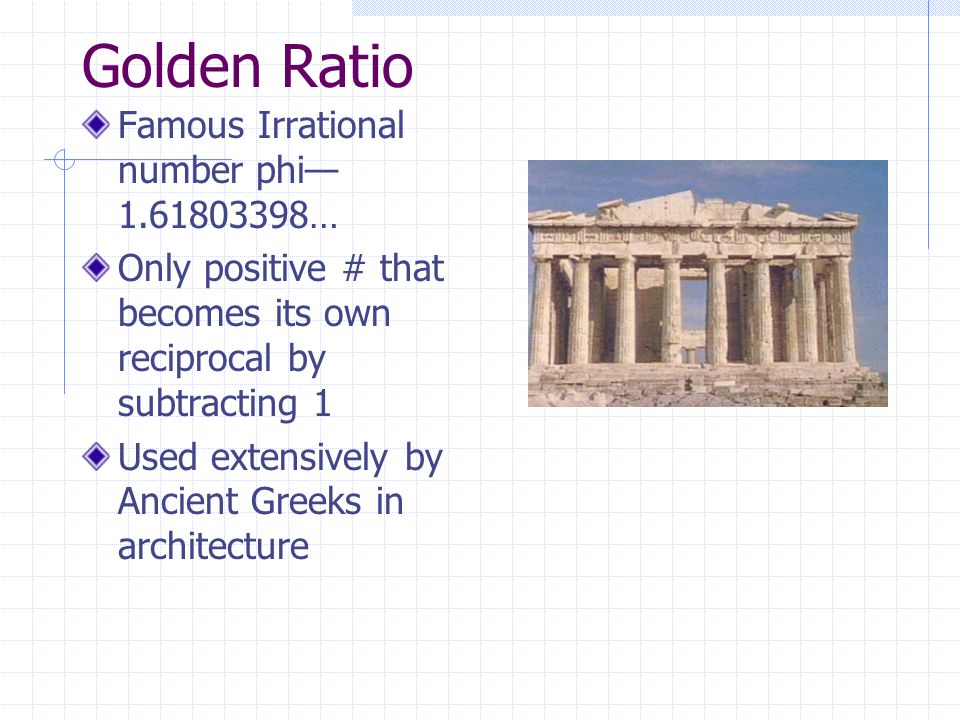 Golden Ratio

Famous Irrational number phi—1.61803398…

Only positive # that becomes its own reciprocal by subtracting 1

Used extensively by Ancient Greeks in architecture